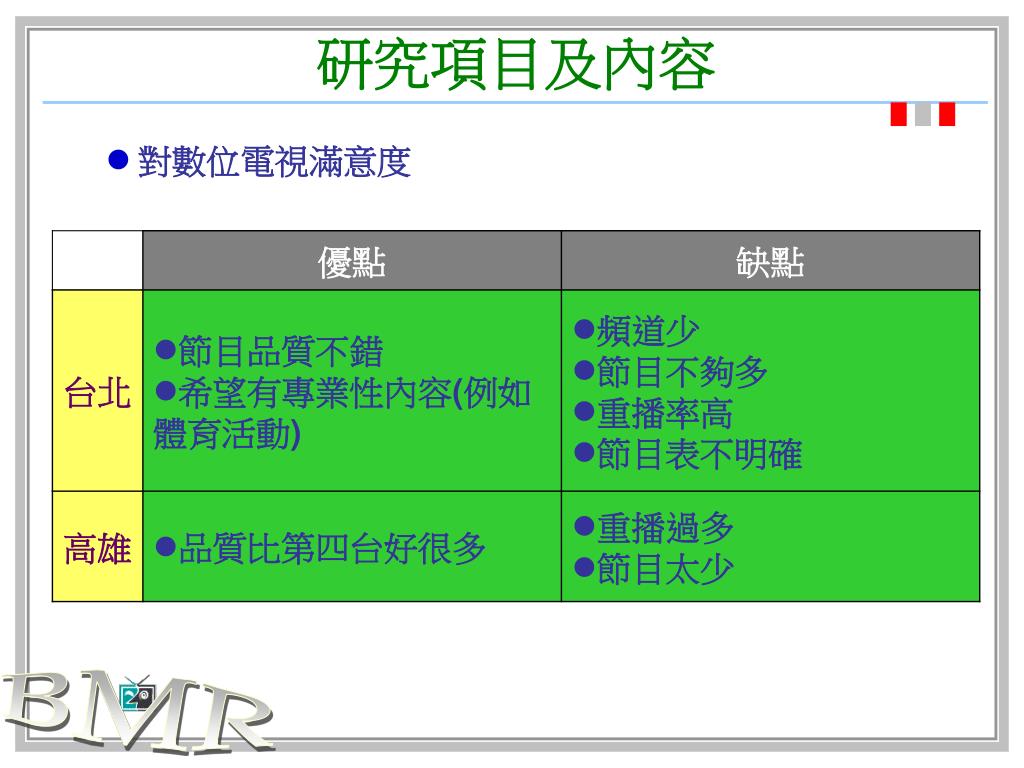 研究項目及內容

● 對數位電視滿意度

| | 優點 | 缺點 |
|---|---|---|
| 台北 | ●節目品質不錯 ●希望有專業性內容(例如體育活動) | ●頻道少 ●節目不夠多 ●重播率高 ●節目表不明確 |
| 高雄 | ●品質比第四台好很多 | ●重播過多 ●節目太少 |

BMR